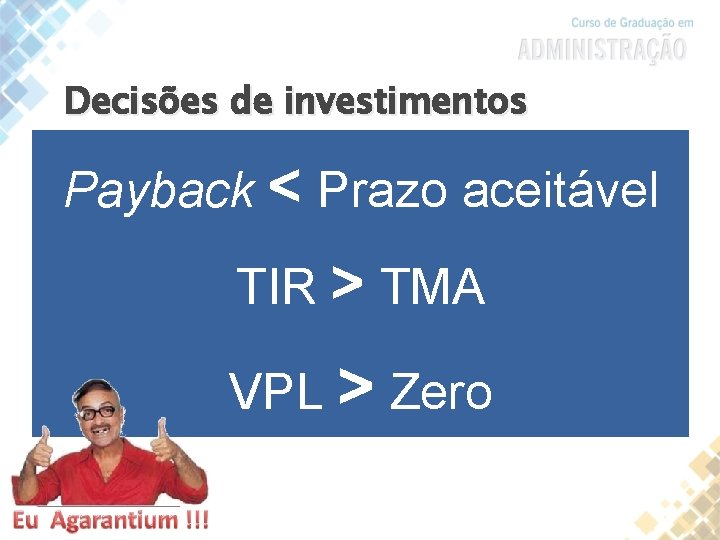 Curso de Graduação em
ADMINISTRAÇÃO

Decisões de investimentos

Payback < Prazo aceitável

TIR > TMA

VPL > Zero

Eu Agarantium !!!